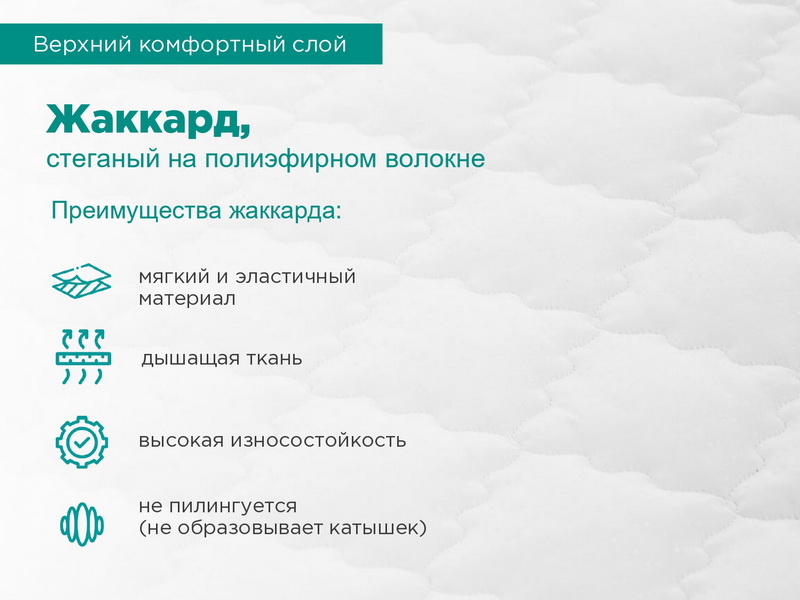 Верхний комфортный слой

Жаккард,
стеганый на полиэфирном волокне

Преимущества жаккарда:

мягкий и эластичный материал

дышащая ткань

высокая износостойкость

не пилингуется
(не образовывает катышек)